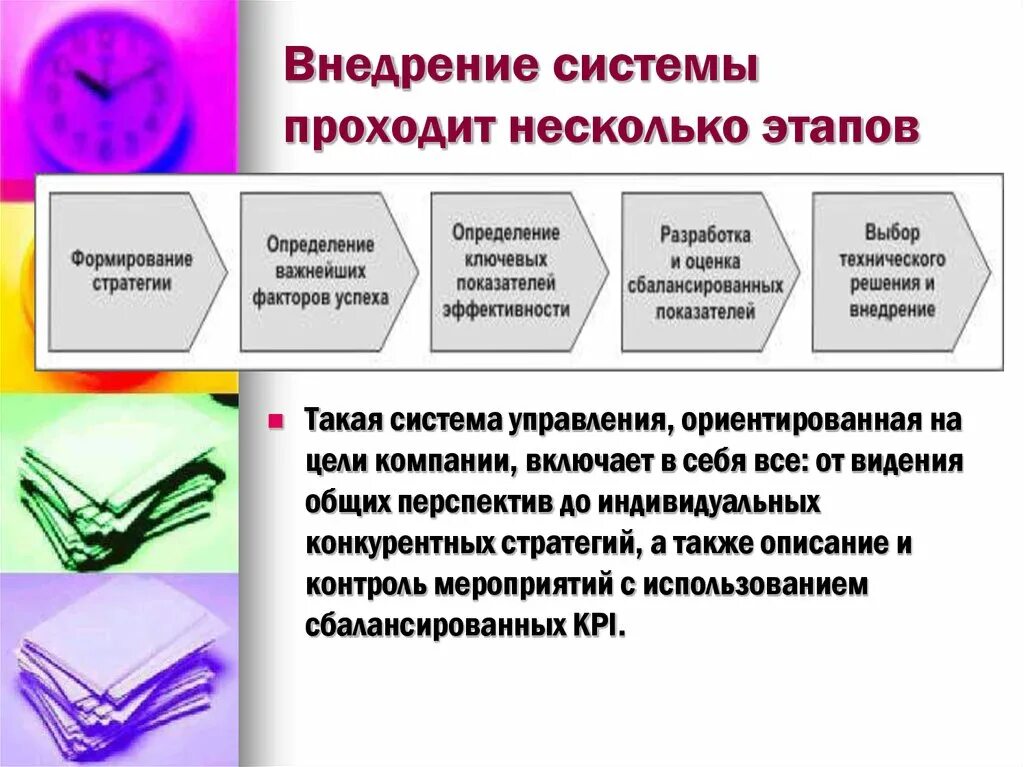 Внедрение системы проходит несколько этапов

Формирование стратегии

Определение важнейших факторов успеха

Определение ключевых показателей эффективности

Разработка и оценка сбалансированных показателей

Выбор технического решения и внедрение

Такая система управления, ориентированная на цели компании, включает в себя все: от видения общих перспектив до индивидуальных конкурентных стратегий, а также описание и контроль мероприятий с использованием сбалансированных KPI.